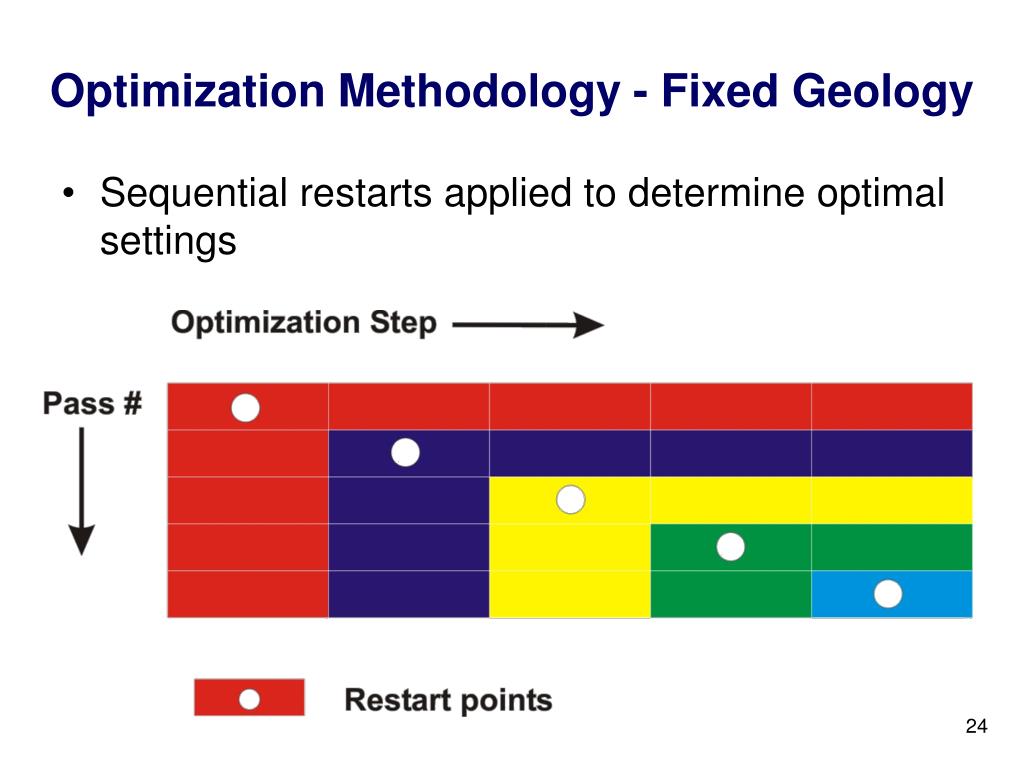 Optimization Methodology - Fixed Geology

• Sequential restarts applied to determine optimal settings

Optimization Step

Pass #

Restart points

24